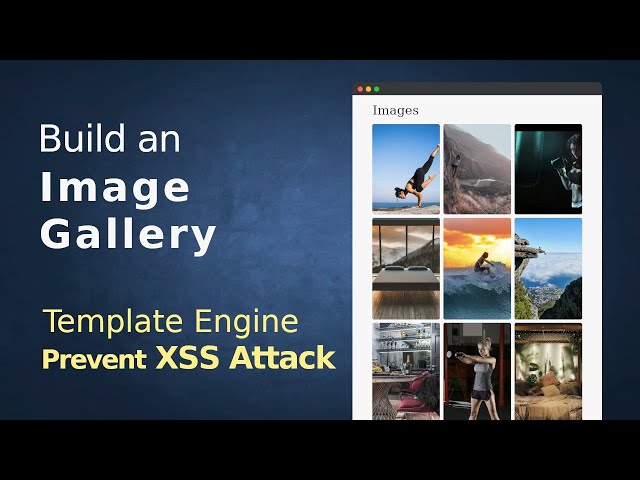 Build an
Image
Gallery

Template Engine
Prevent XSS Attack

Images